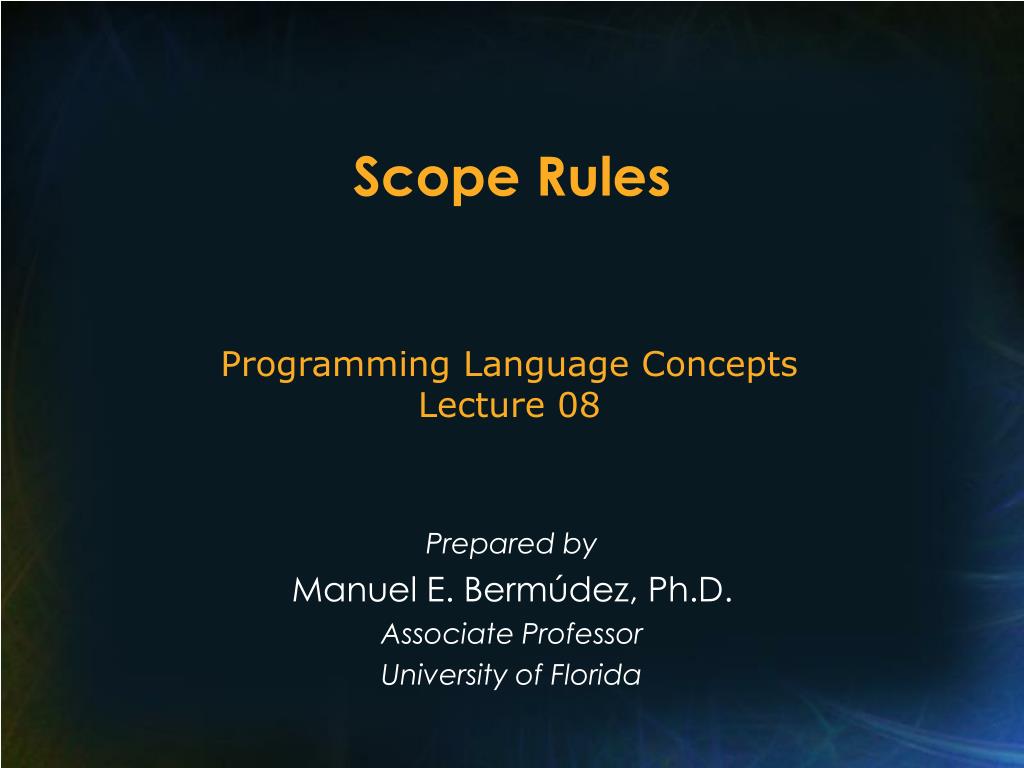 Scope Rules

Programming Language Concepts
Lecture 08

Prepared by
Manuel E. Bermúdez, Ph.D.
Associate Professor
University of Florida